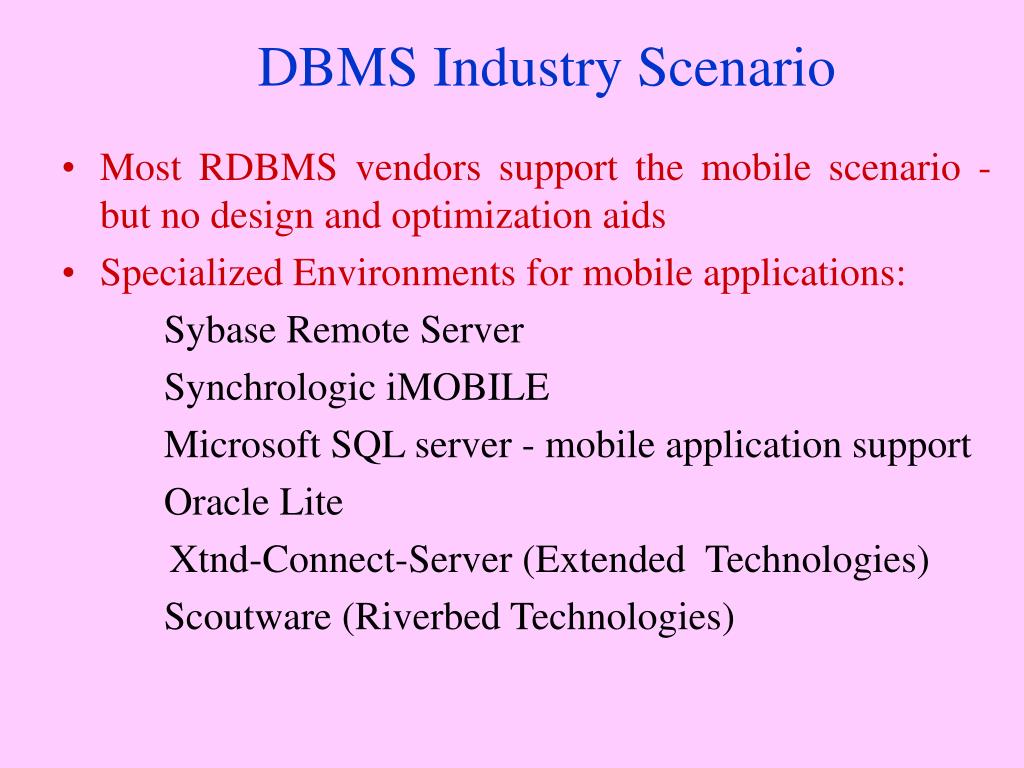 DBMS Industry Scenario

• Most RDBMS vendors support the mobile scenario - but no design and optimization aids

• Specialized Environments for mobile applications:

Sybase Remote Server

Synchrologic iMOBILE

Microsoft SQL server - mobile application support

Oracle Lite

Xtnd-Connect-Server (Extended Technologies)

Scoutware (Riverbed Technologies)